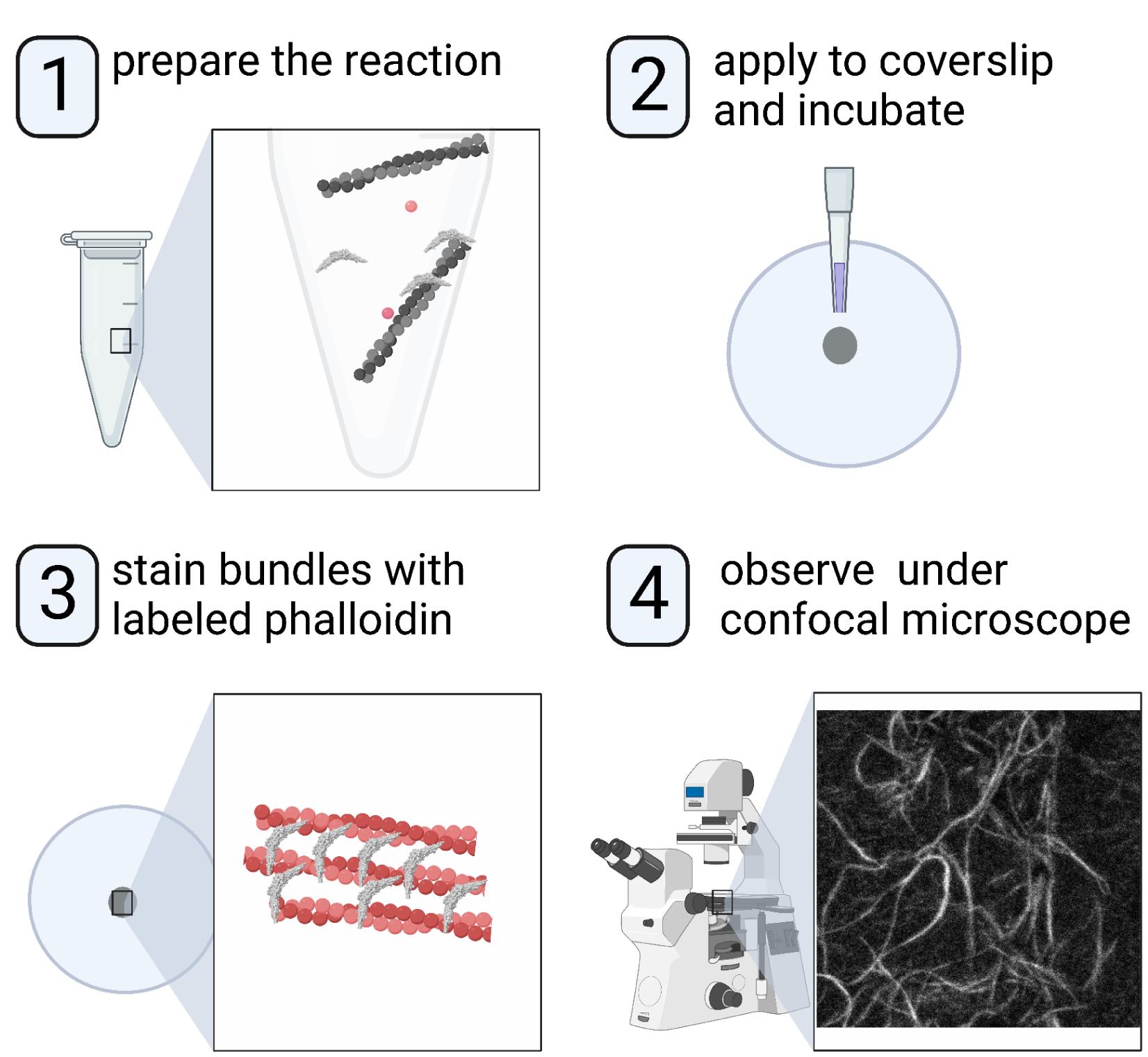 1 prepare the reaction

2 apply to coverslip and incubate

3 stain bundles with labeled phalloidin

4 observe under confocal microscope